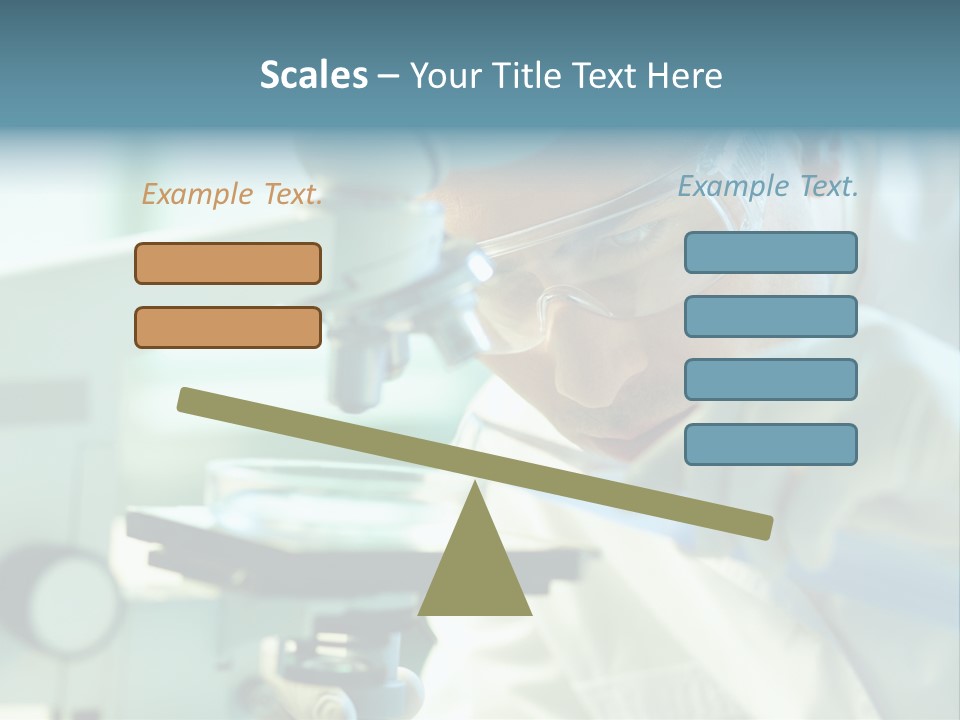 Scales – Your Title Text Here

Example Text.

Example Text.